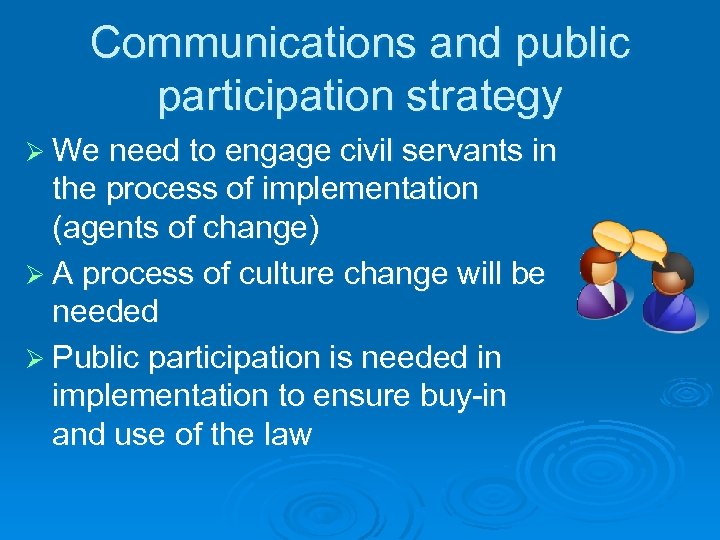 Communications and public participation strategy

➢ We need to engage civil servants in the process of implementation (agents of change)

➢ A process of culture change will be needed

➢ Public participation is needed in implementation to ensure buy-in and use of the law